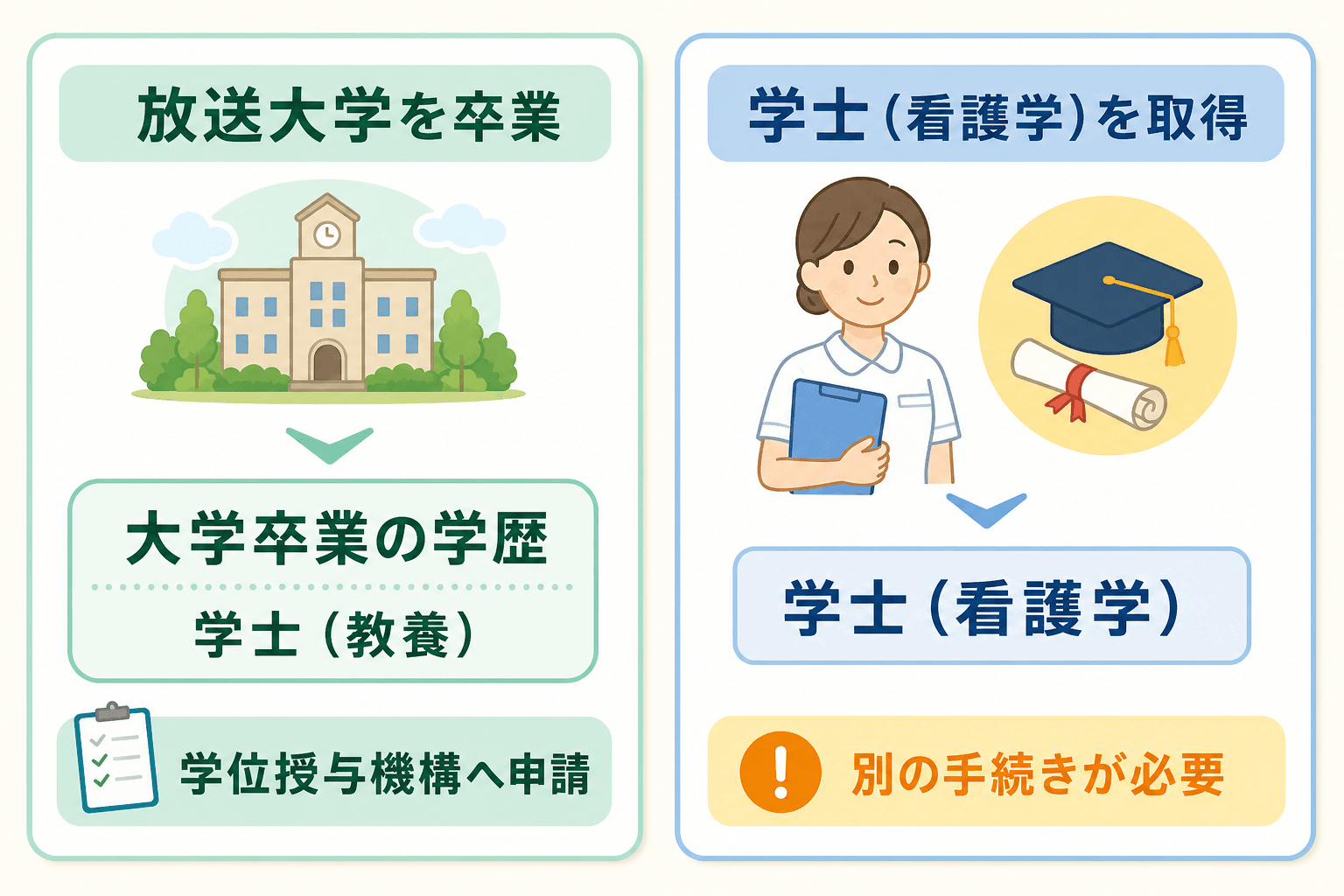 放送大学を卒業

大学卒業の学歴

学士（教養）

学位授与機構へ申請

学士（看護学）を取得

学士（看護学）

!

別の手続きが必要